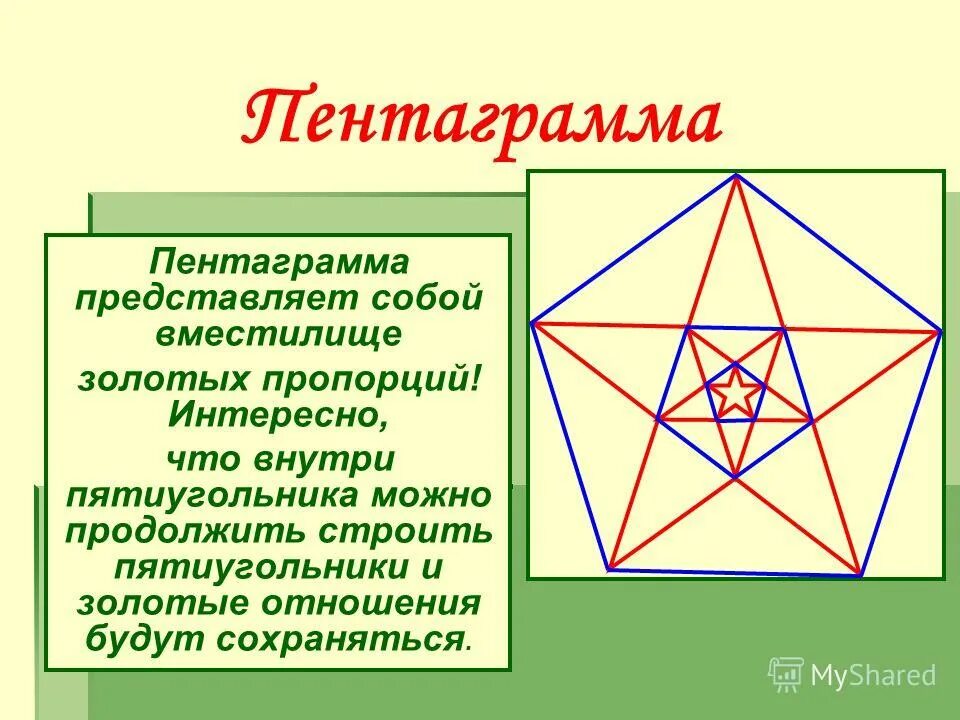 Пентаграмма

Пентаграмма представляет собой вместилище золотых пропорций! Интересно, что внутри пятиугольника можно продолжить строить пятиугольники и золотые отношения будут сохраняться.

MyShared